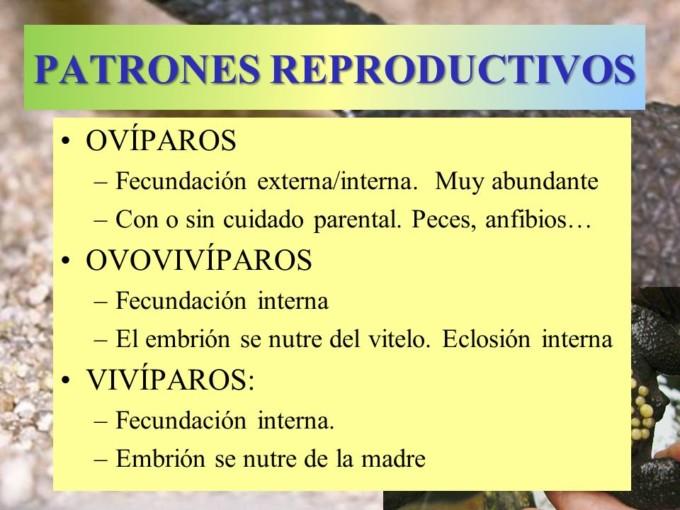 PATRONES REPRODUCTIVOS

• OVÍPAROS
– Fecundación externa/interna. Muy abundante
– Con o sin cuidado parental. Peces, anfibios…
• OVOVIVÍPAROS
– Fecundación interna
– El embrión se nutre del vitelo. Eclosión interna
• VIVÍPAROS:
– Fecundación interna.
– Embrión se nutre de la madre